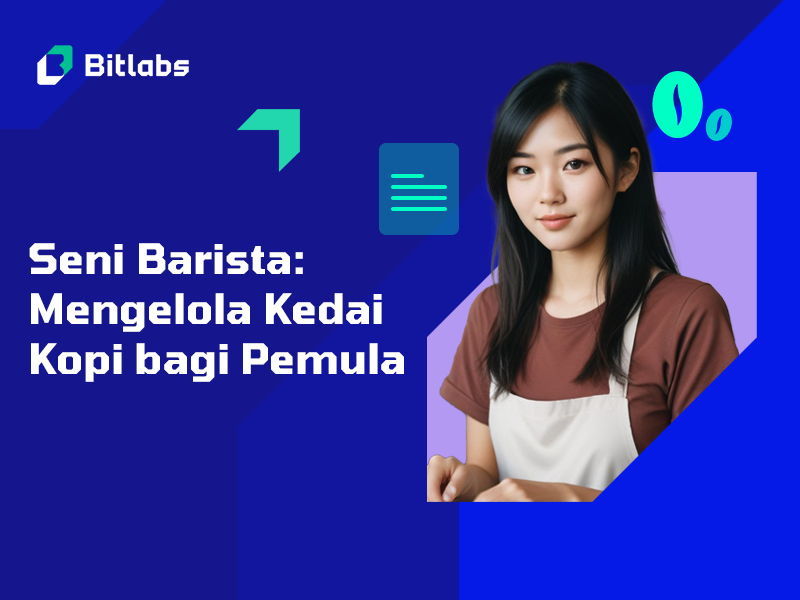 Bitlabs

Seni Barista: Mengelola Kedai Kopi bagi Pemula